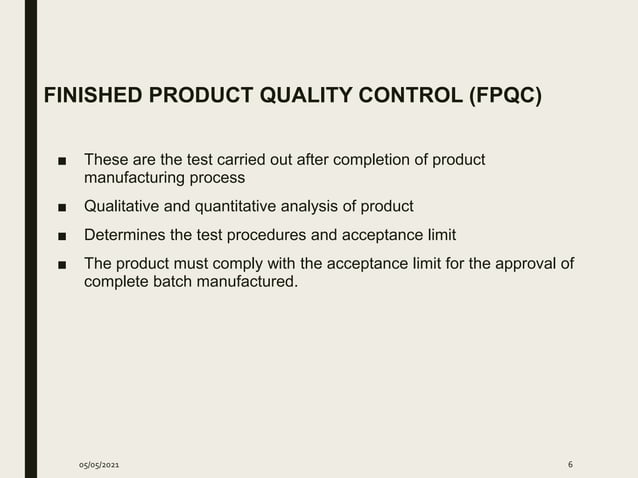 FINISHED PRODUCT QUALITY CONTROL (FPQC)

■ These are the test carried out after completion of product manufacturing process

■ Qualitative and quantitative analysis of product

■ Determines the test procedures and acceptance limit

■ The product must comply with the acceptance limit for the approval of complete batch manufactured.

05/05/2021

6